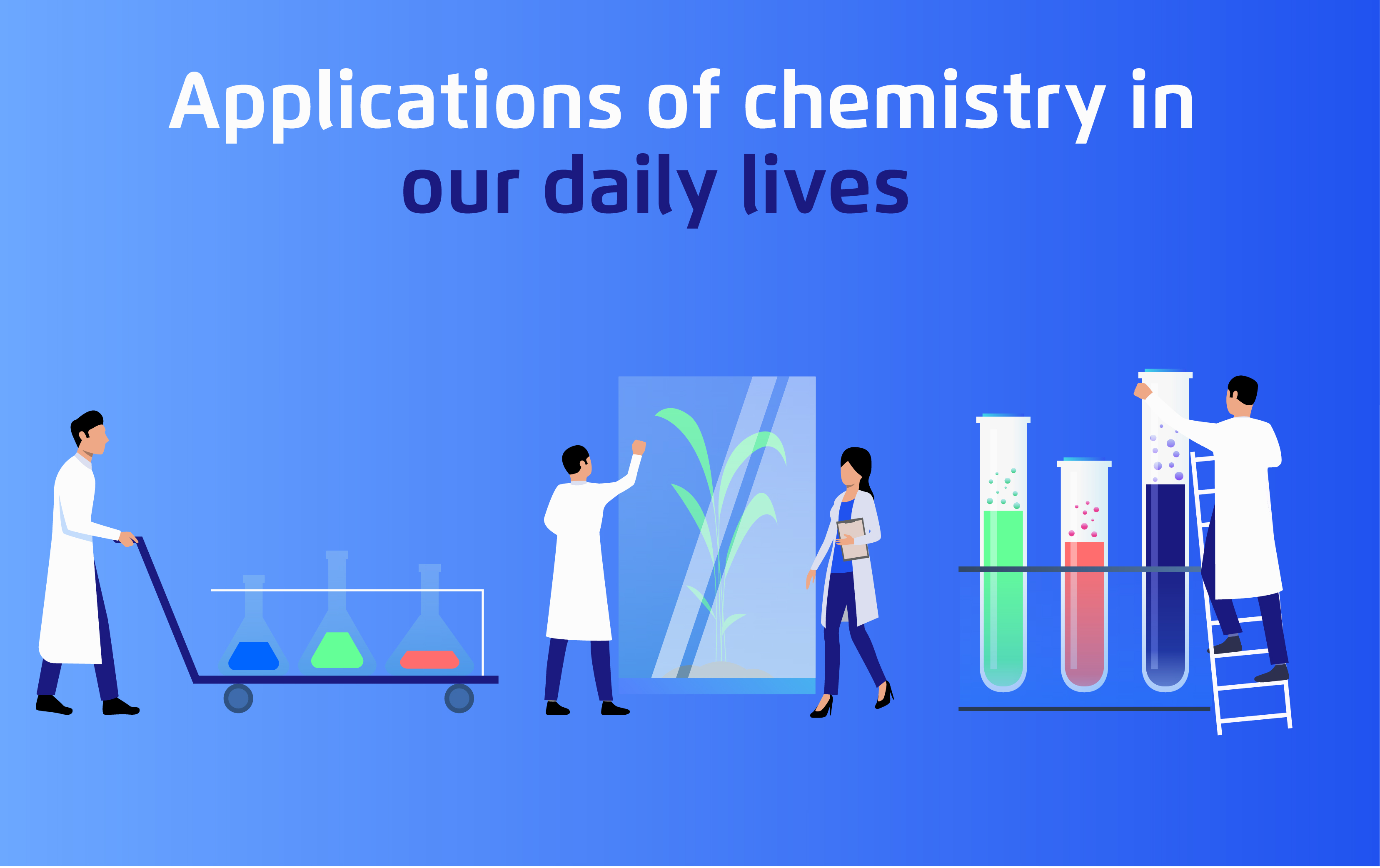 Applications of chemistry in our daily lives